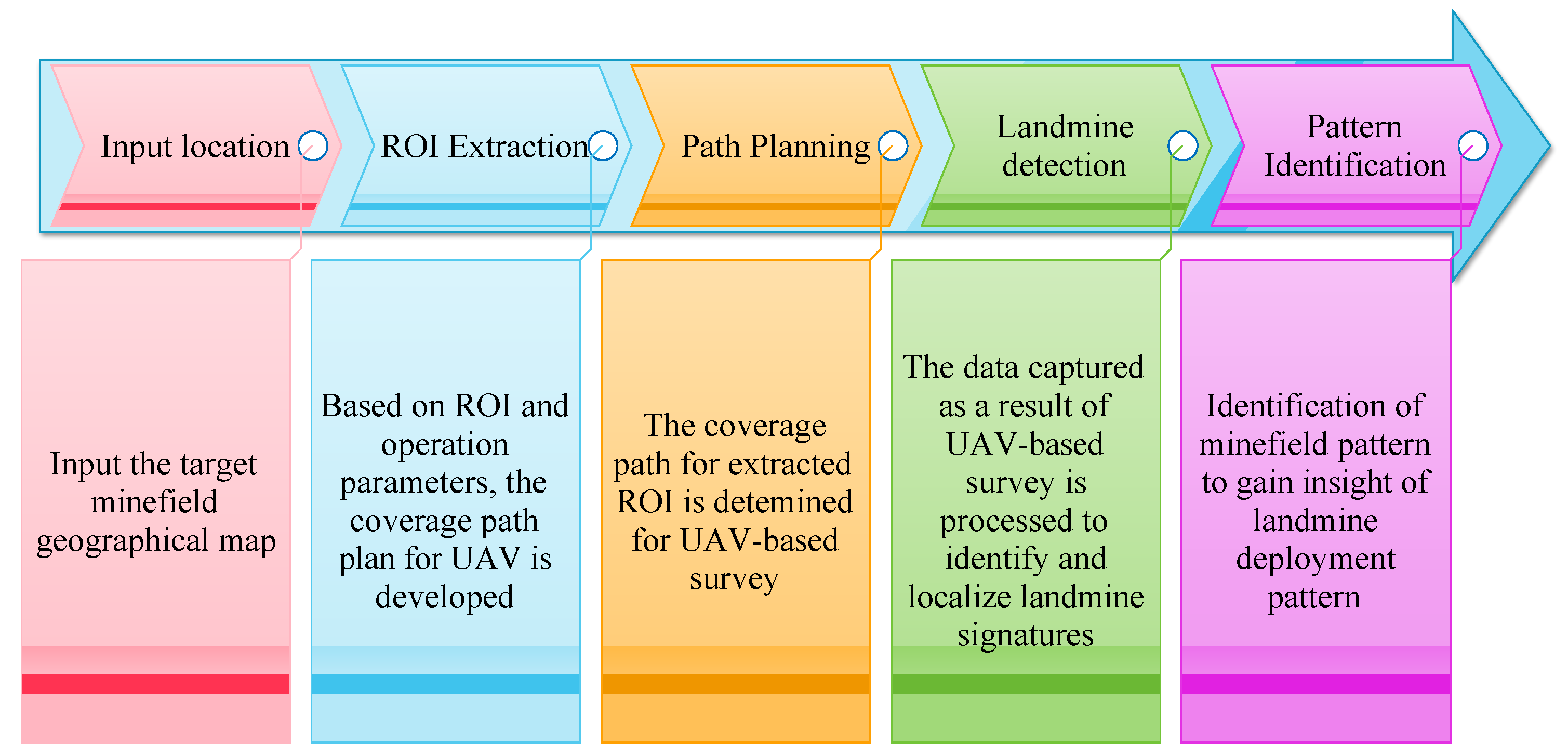 Input location

ROI Extraction

Path Planning

Landmine detection

Pattern Identification

Input the target minefield geographical map

Based on ROI and operation parameters, the coverage path plan for UAV is developed

The coverage path for extracted ROI is detemined for UAV-based survey

The data captured as a result of UAV-based survey is processed to identify and localize landmine signatures

Identification of minefield pattern to gain insight of landmine deployment pattern